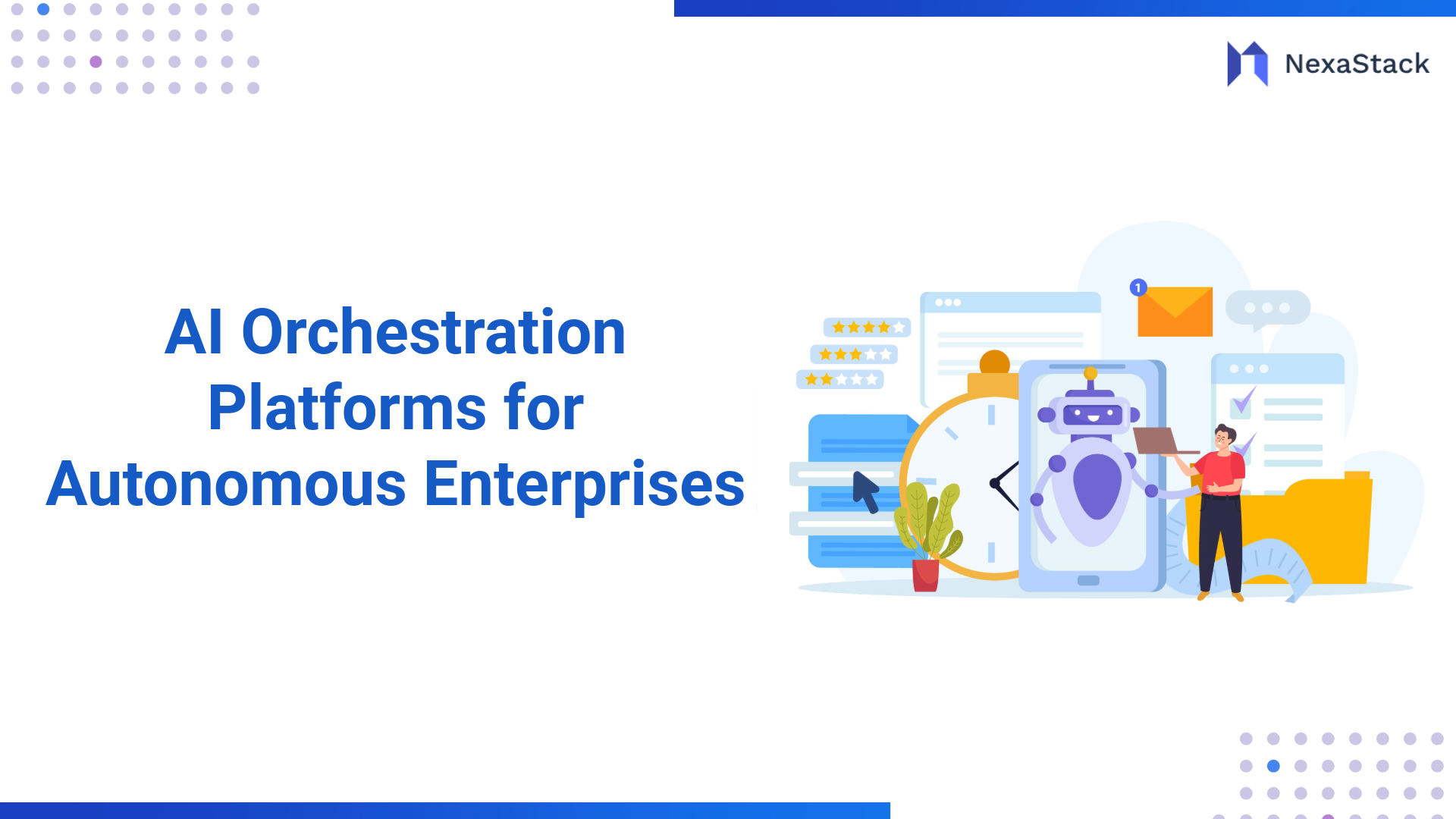 NexaStack

AI Orchestration Platforms for Autonomous Enterprises

1